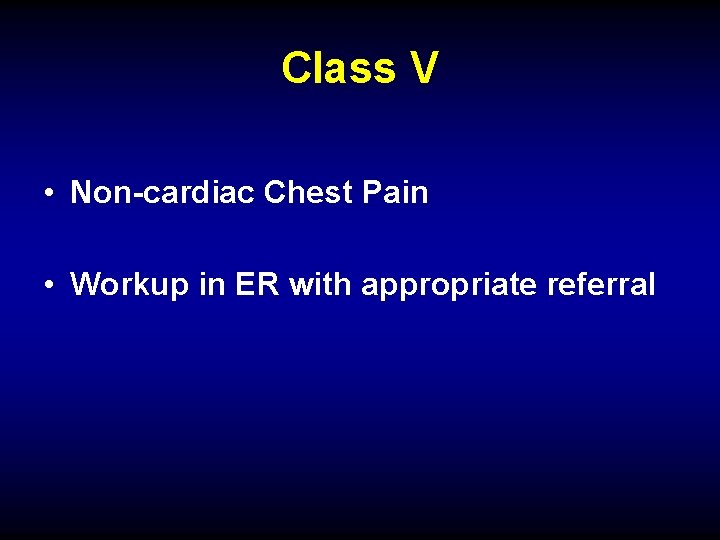 Class V

• Non-cardiac Chest Pain

• Workup in ER with appropriate referral